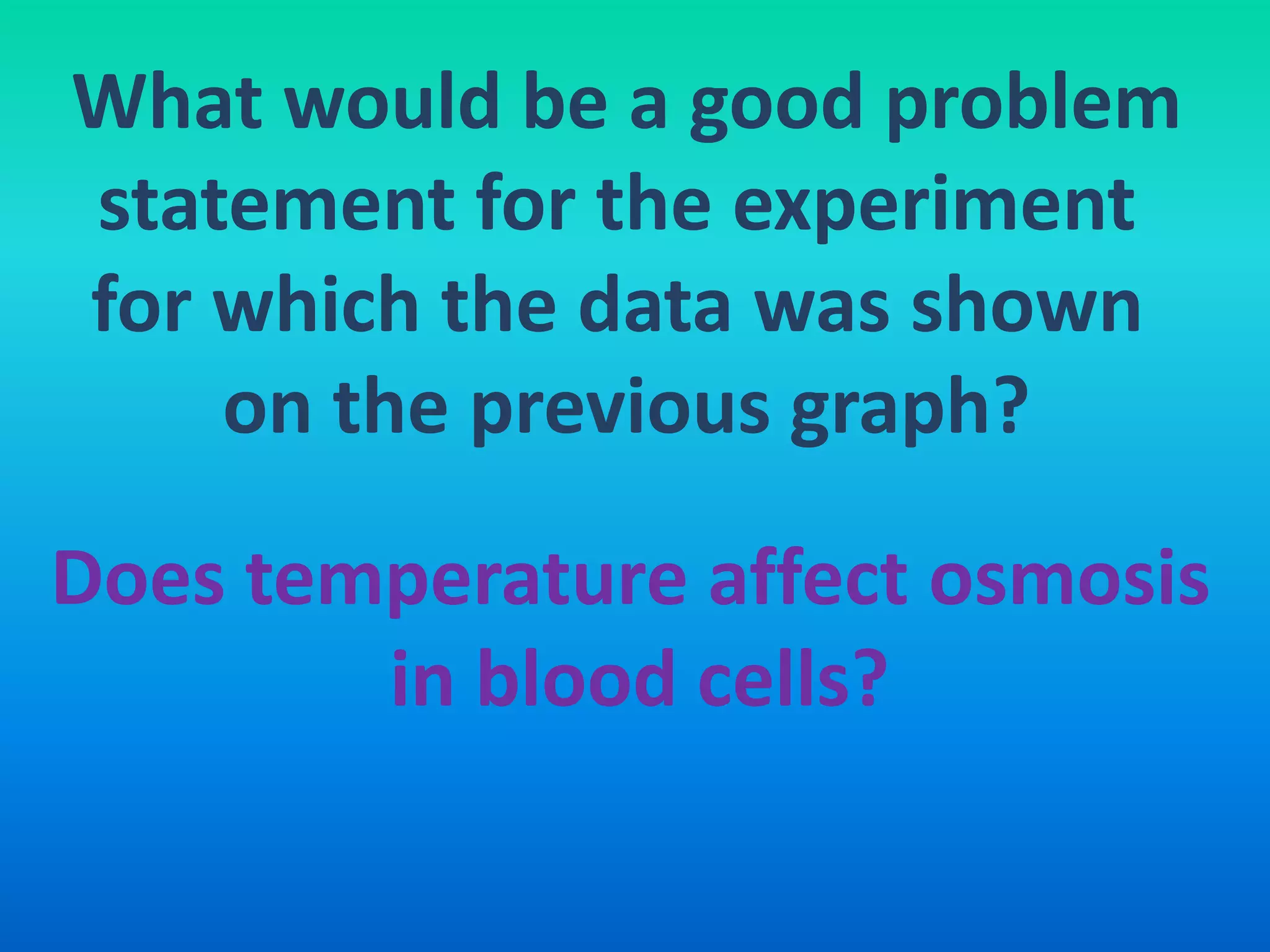 What would be a good problem statement for the experiment for which the data was shown on the previous graph?

Does temperature affect osmosis in blood cells?